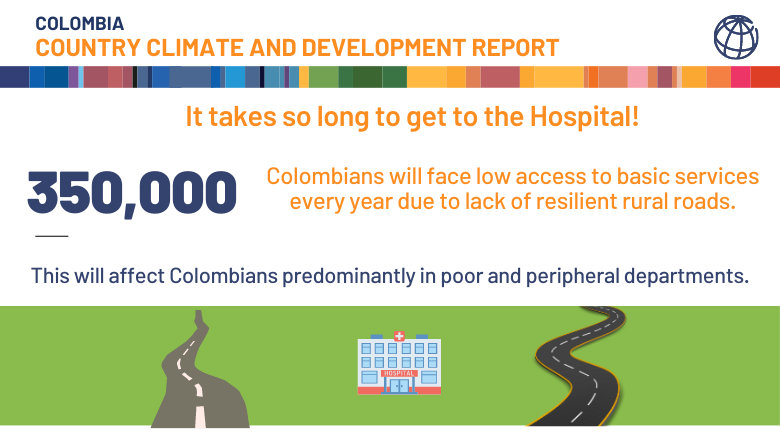 COLOMBIA
COUNTRY CLIMATE AND DEVELOPMENT REPORT

It takes so long to get to the Hospital!

350,000

Colombians will face low access to basic services every year due to lack of resilient rural roads.

This will affect Colombians predominantly in poor and peripheral departments.

HOSPITAL